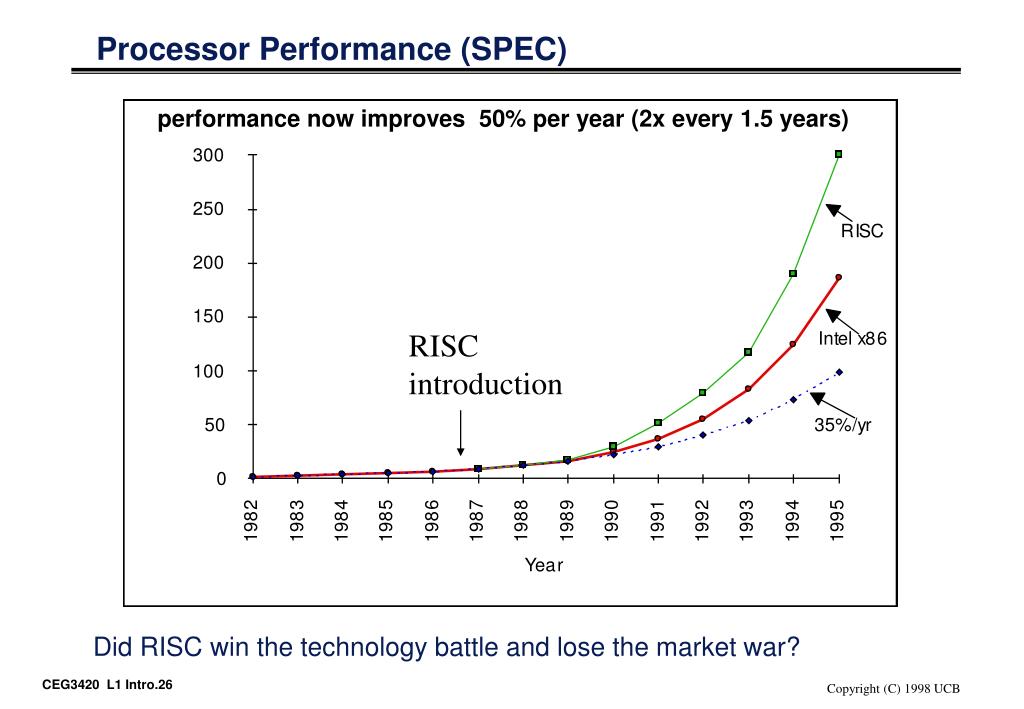 Processor Performance (SPEC)

performance now improves 50% per year (2x every 1.5 years)

300
250
200
150
100
50
0

RISC
Intel x86
35%/yr

RISC introduction

1982
1983
1984
1985
1986
1987
1988
1989
1990
1991
1992
1993
1994
1995

Year

Did RISC win the technology battle and lose the market war?

CEG3420 L1 Intro.26

Copyright (C) 1998 UCB